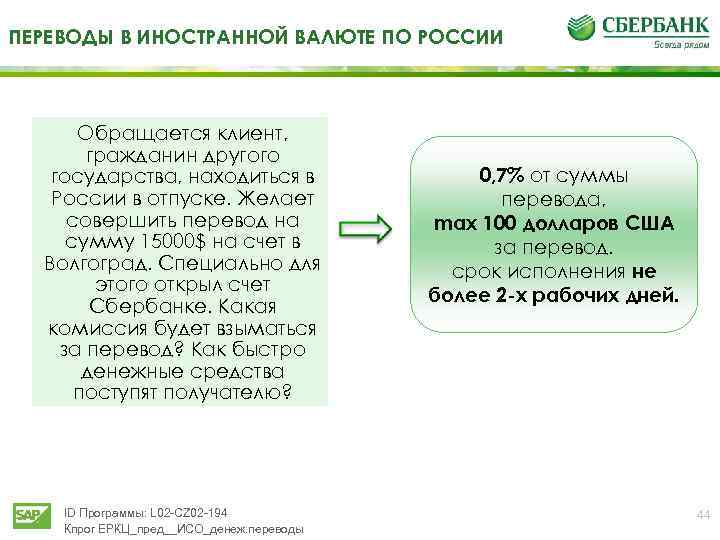 ПЕРЕВОДЫ В ИНОСТРАННОЙ ВАЛЮТЕ ПО РОССИИ

СБЕРБАНК
Всегда рядом

Обращается клиент, гражданин другого государства, находиться в России в отпуске. Желает совершить перевод на сумму 15000$ на счет в Волгоград. Специально для этого открыл счет Сбербанке. Какая комиссия будет взыматься за перевод? Как быстро денежные средства поступят получателю?

0,7% от суммы перевода, max 100 долларов США за перевод. срок исполнения не более 2-х рабочих дней.

SAP
ID Программы: L02-CZ02-194
Кпрог ЕРКЦ_пред__ИСО_денеж.переводы

44